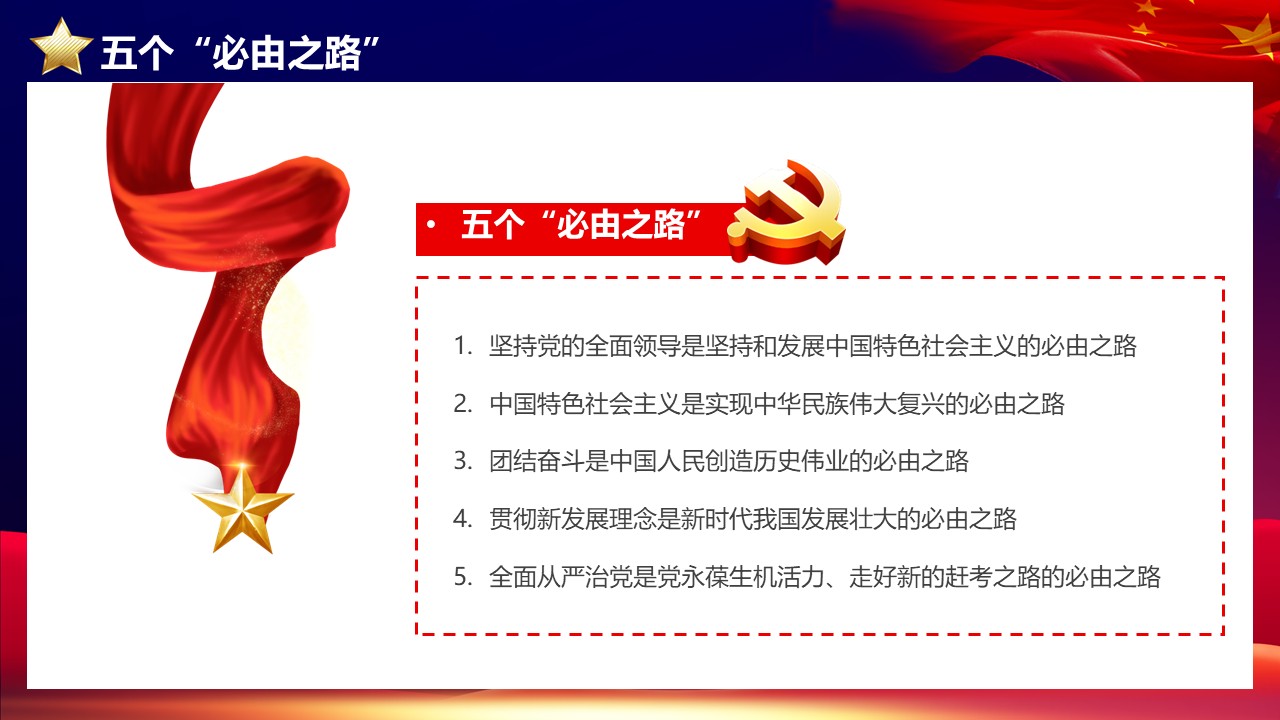 五个“必由之路”

• 五个“必由之路”

1. 坚持党的全面领导是坚持和发展中国特色社会主义的必由之路

2. 中国特色社会主义是实现中华民族伟大复兴的必由之路

3. 团结奋斗是中国人民创造历史伟业的必由之路

4. 贯彻新发展理念是新时代我国发展壮大的必由之路

5. 全面从严治党是党永葆生机活力、走好新的赶考之路的必由之路